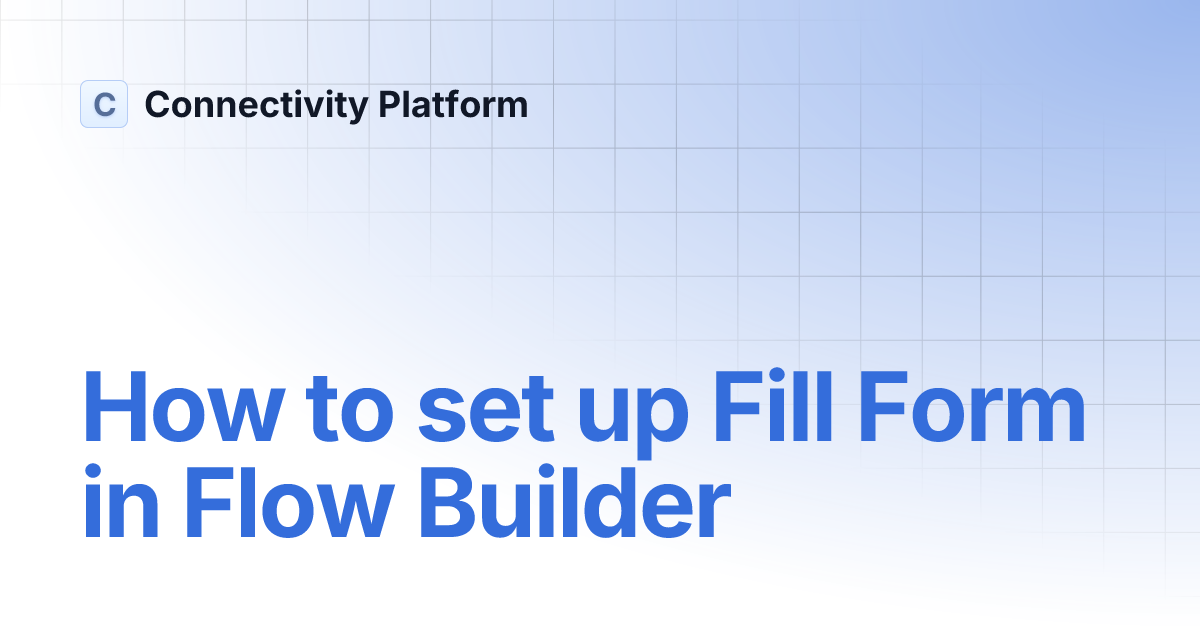 C Connectivity Platform

How to set up Fill Form in Flow Builder